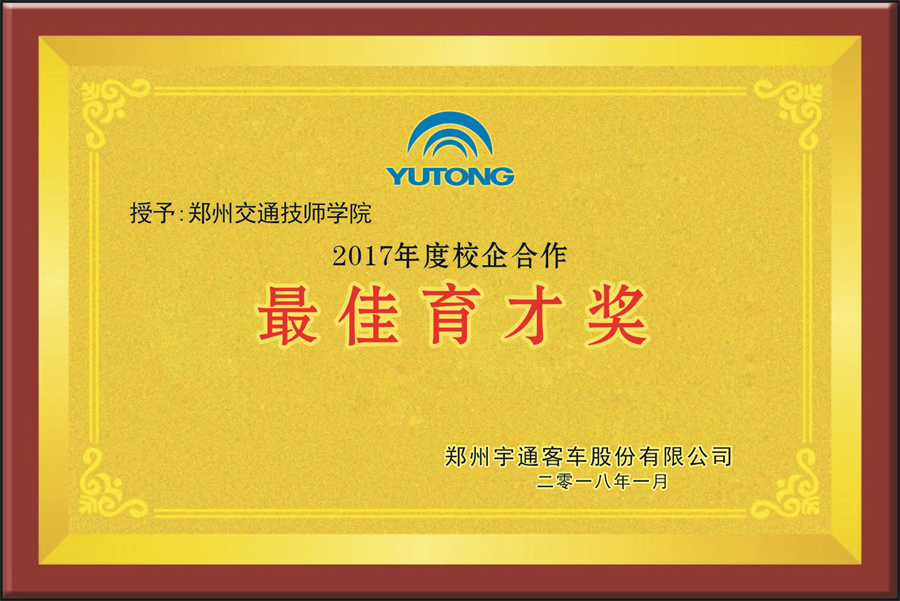 YUTONG

授予:郑州交通技师学院

2017年度校企合作

最佳育才奖

郑州宇通客车股份有限公司
二零一八年一月